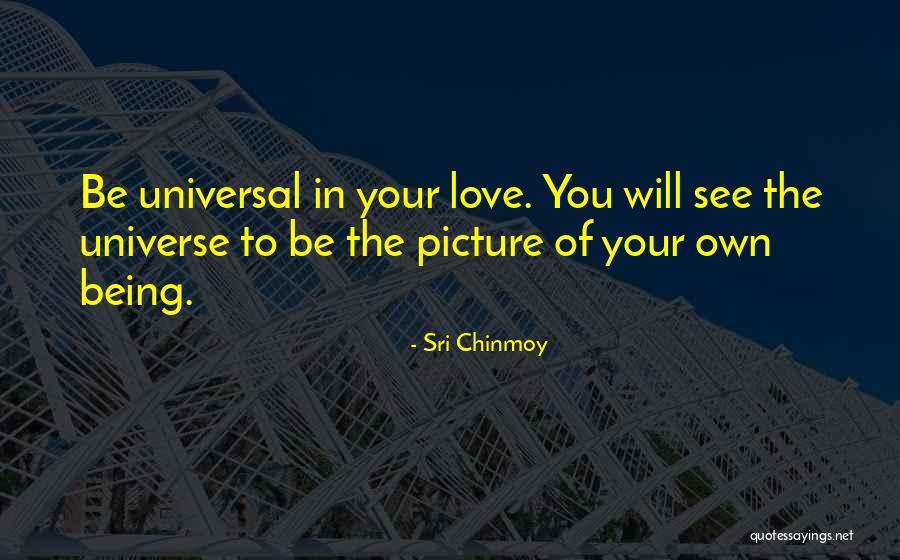 Be universal in your love. You will see the universe to be the picture of your own being.

- Sri Chinmoy

quotessayings.net